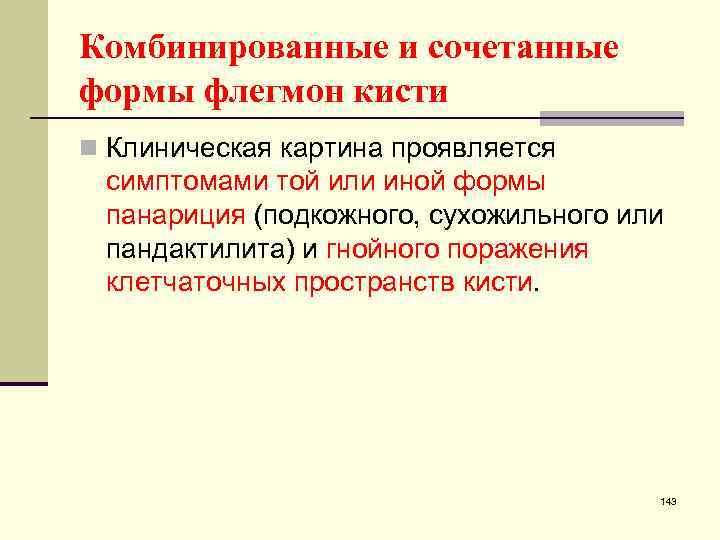 Комбинированные и сочетанные формы флегмон кисти

Клиническая картина проявляется симптомами той или иной формы панариция (подкожного, сухожильного или пандактилита) и гнойного поражения клетчаточных пространств кисти.

143